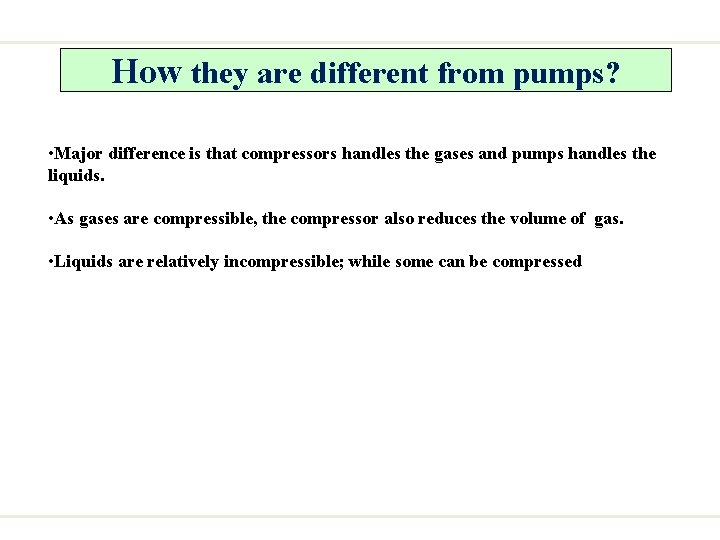 How they are different from pumps?

•Major difference is that compressors handles the gases and pumps handles the liquids.

•As gases are compressible, the compressor also reduces the volume of gas.

•Liquids are relatively incompressible; while some can be compressed